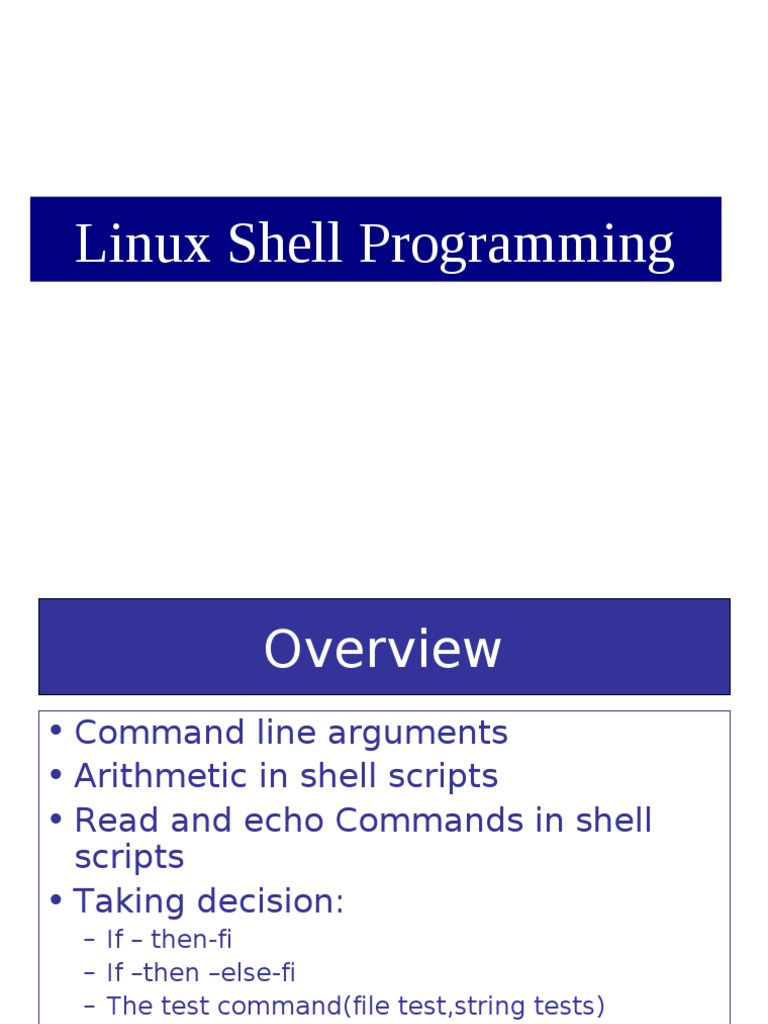 Linux Shell Programming

Overview

• Command line arguments
• Arithmetic in shell scripts
• Read and echo Commands in shell scripts
• Taking decision:
  – If – then-fi
  – If –then –else-fi
  – The test command(file test,string tests)